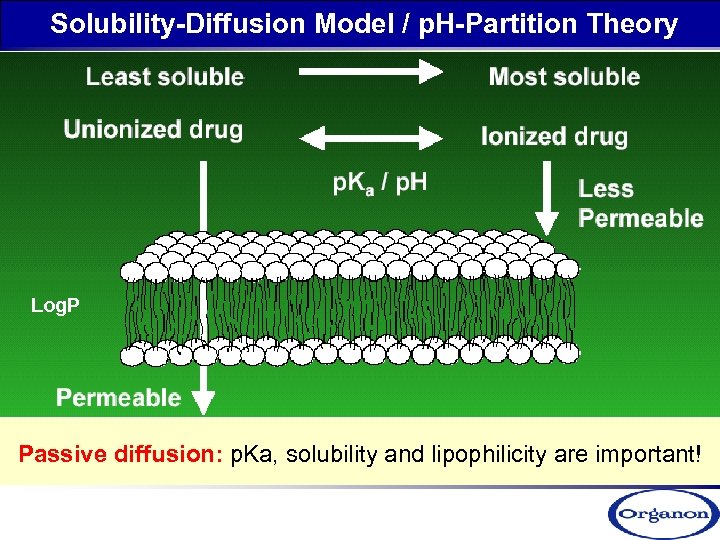 Solubility-Diffusion Model / pH-Partition Theory

Least soluble

Most soluble

Unionized drug

Ionized drug

$pK_a$ / pH

Less Permeable

LogP

Permeable

Passive diffusion: pKa, solubility and lipophilicity are important!

Organon